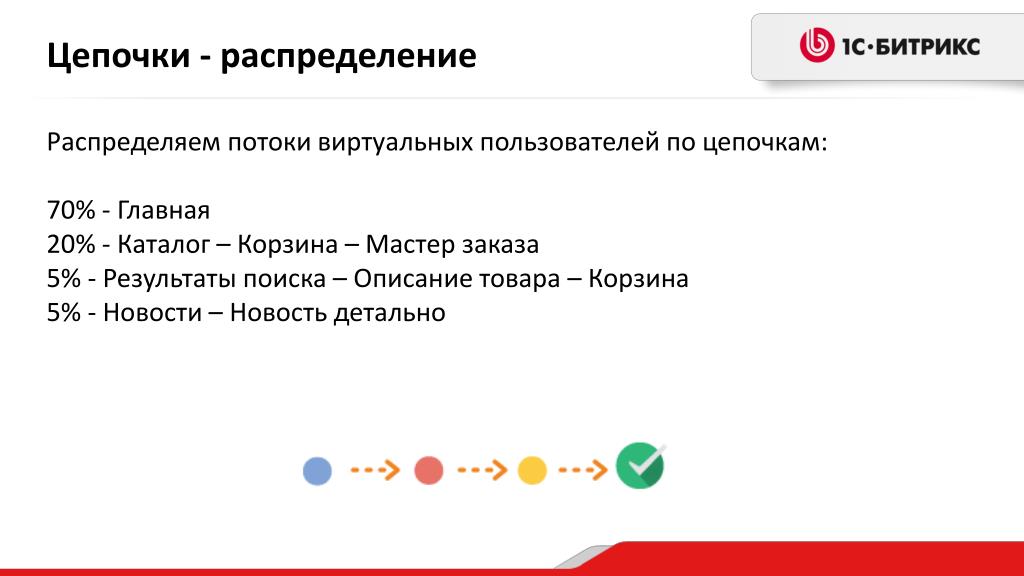 Цепочки - распределение

1С·БИТРИКС

Распределяем потоки виртуальных пользователей по цепочкам:

70% - Главная
20% - Каталог – Корзина – Мастер заказа
5% - Результаты поиска – Описание товара – Корзина
5% - Новости – Новость детально